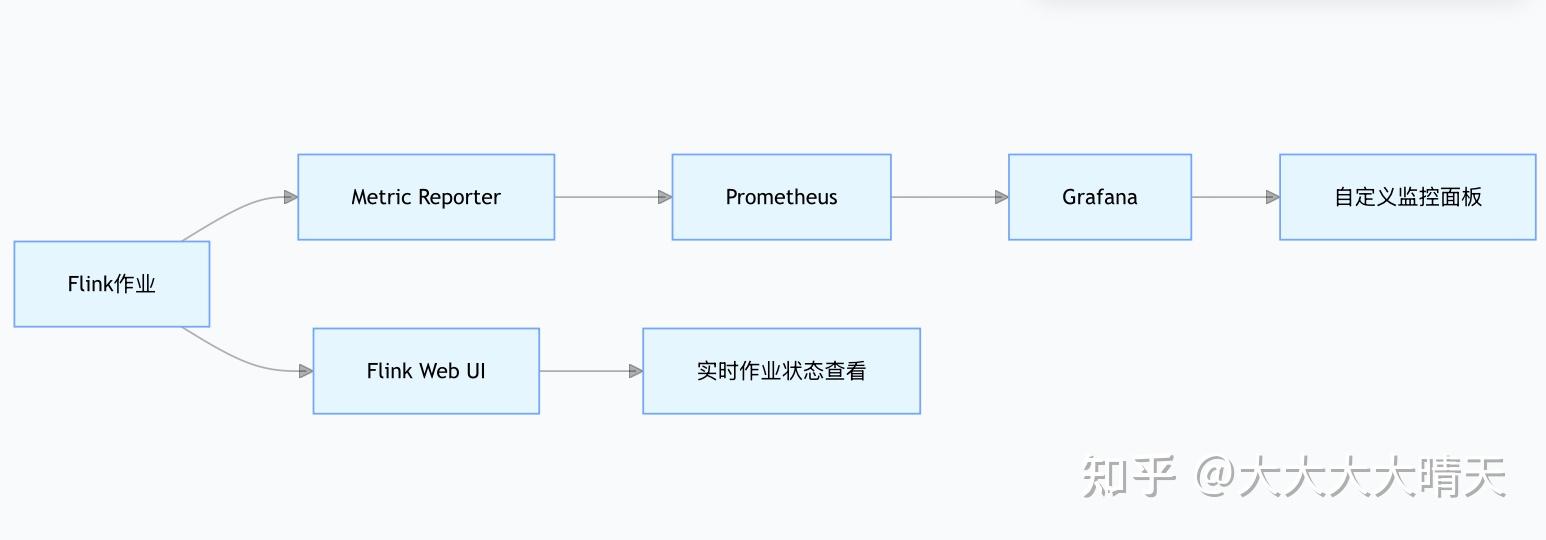 Flink作业

Metric Reporter

Prometheus

Grafana

自定义监控面板

Flink Web UI

实时作业状态查看

知乎 @大大大大晴天